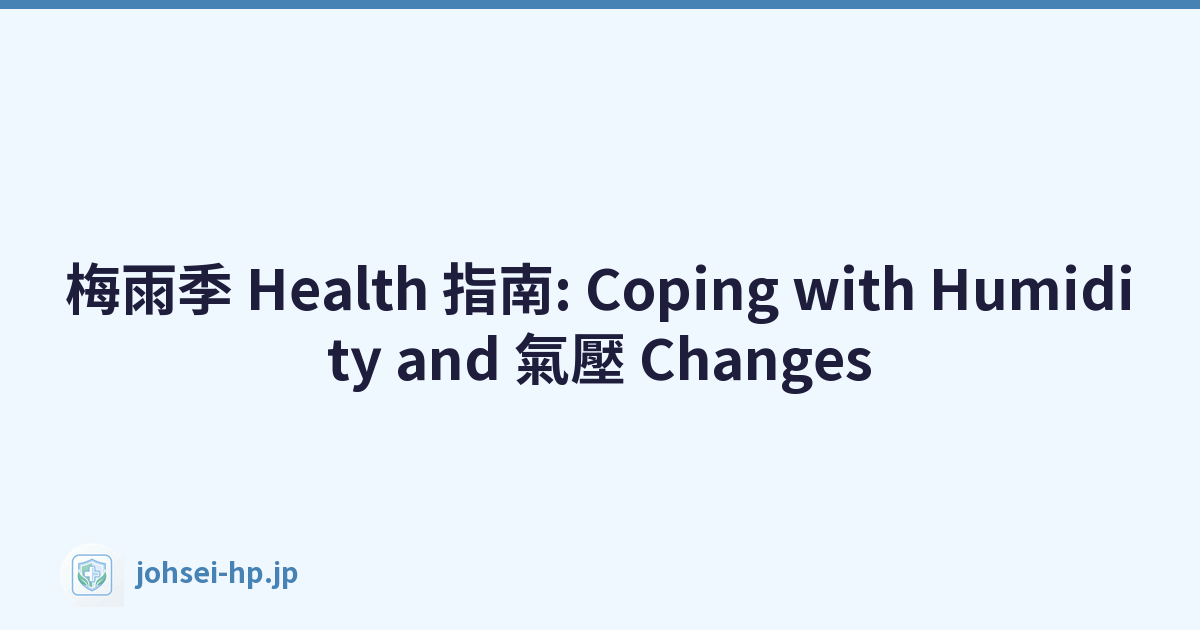 梅雨季 Health 指南: Coping with Humidity and 氣壓 Changes

johsei-hp.jp